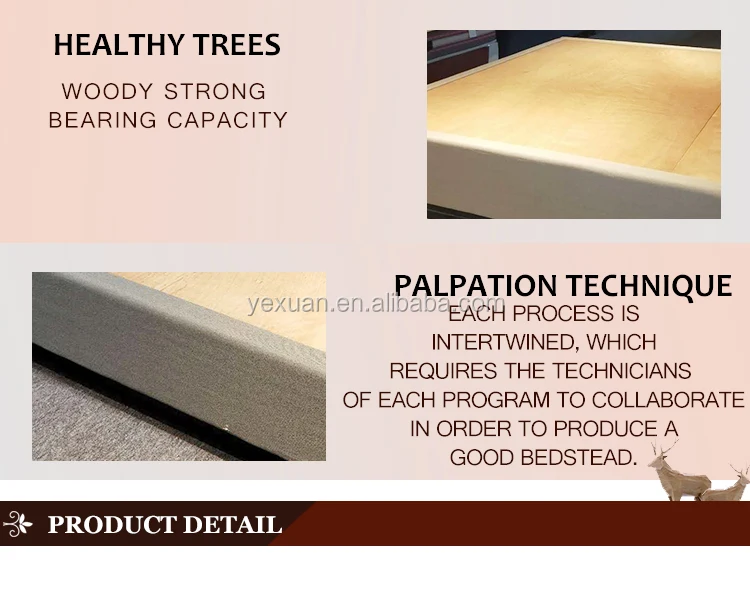 HEALTHY TREES

WOODY STRONG BEARING CAPACITY

PALPATION TECHNIQUE

yexuan.en.alibaba.com

EACH PROCESS IS INTERTWINED, WHICH REQUIRES THE TECHNICIANS OF EACH PROGRAM TO COLLABORATE IN ORDER TO PRODUCE A GOOD BEDSTEAD.

PRODUCT DETAIL